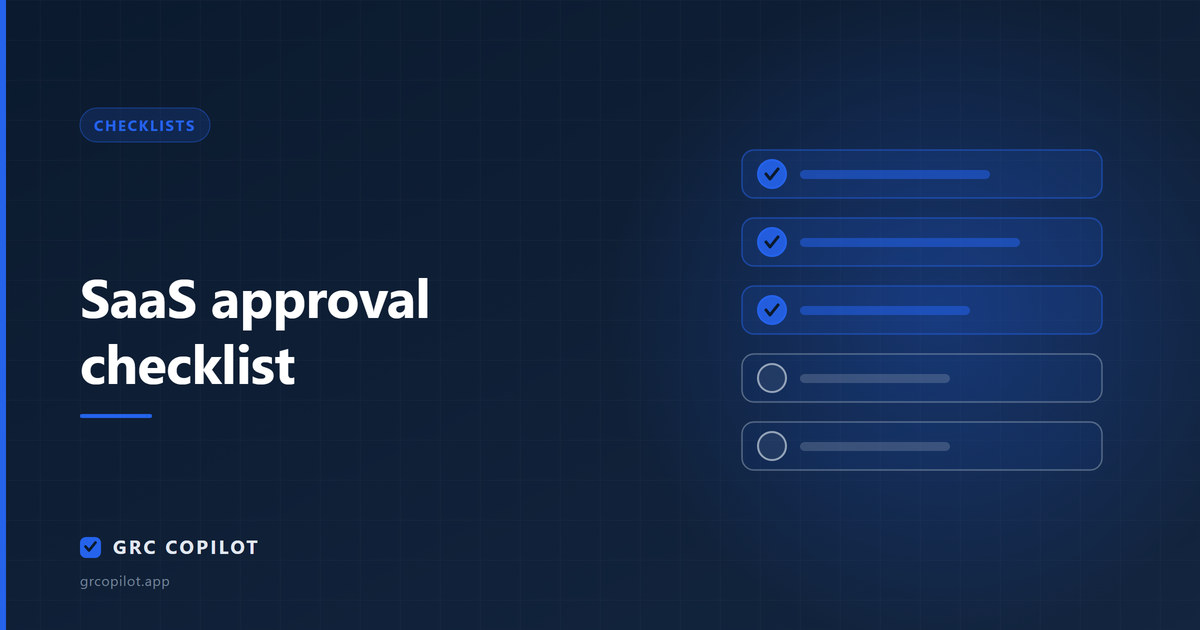 CHECKLISTS

SaaS approval checklist

GRC COPILOT

grcopilot.app